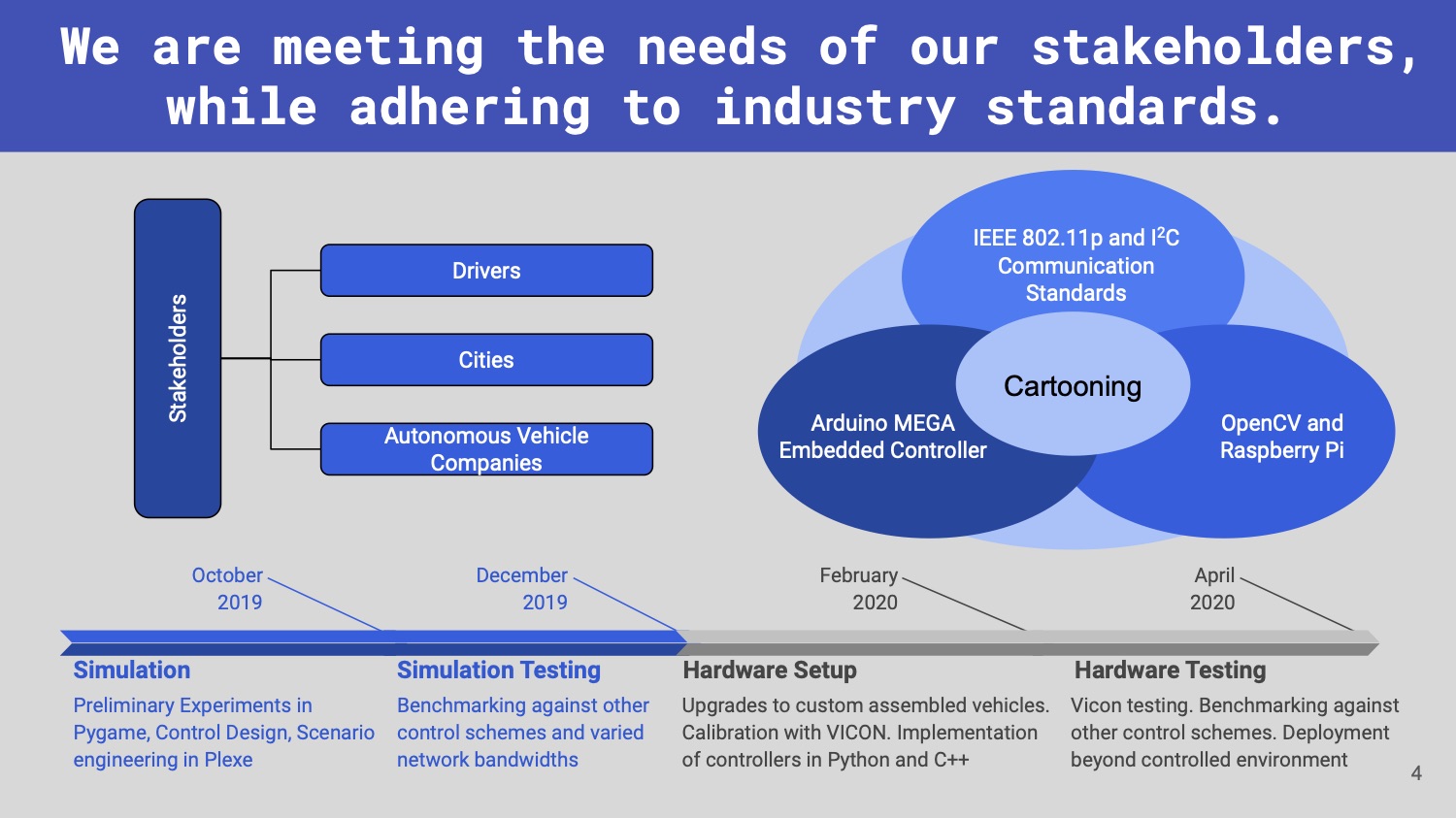 We are meeting the needs of our stakeholders, while adhering to industry standards.

Stakeholders

Drivers

Cities

Autonomous Vehicle Companies

IEEE 802.11p and $I^2C$ Communication Standards

Cartooning

Arduino MEGA Embedded Controller

OpenCV and Raspberry Pi

October 2019

December 2019

February 2020

April 2020

Simulation
Preliminary Experiments in Pygame, Control Design, Scenario engineering in Plexe

Simulation Testing
Benchmarking against other control schemes and varied network bandwidths

Hardware Setup
Upgrades to custom assembled vehicles. Calibration with VICON. Implementation of controllers in Python and C++

Hardware Testing
Vicon testing. Benchmarking against other control schemes. Deployment beyond controlled environment

4